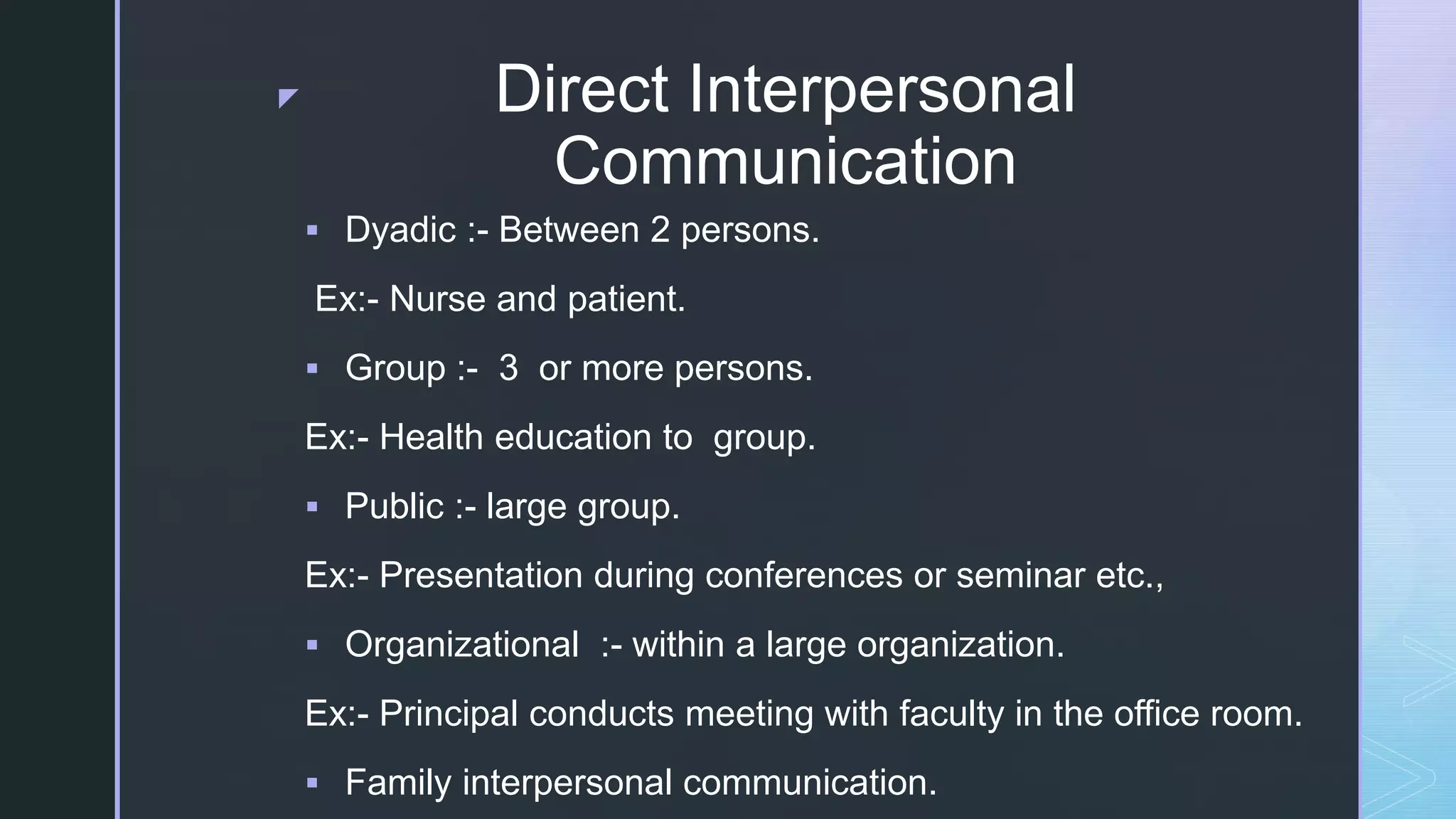 Direct Interpersonal Communication

▪ Dyadic :- Between 2 persons.

Ex:- Nurse and patient.

▪ Group :- 3 or more persons.

Ex:- Health education to group.

▪ Public :- large group.

Ex:- Presentation during conferences or seminar etc.,

▪ Organizational :- within a large organization.

Ex:- Principal conducts meeting with faculty in the office room.

▪ Family interpersonal communication.